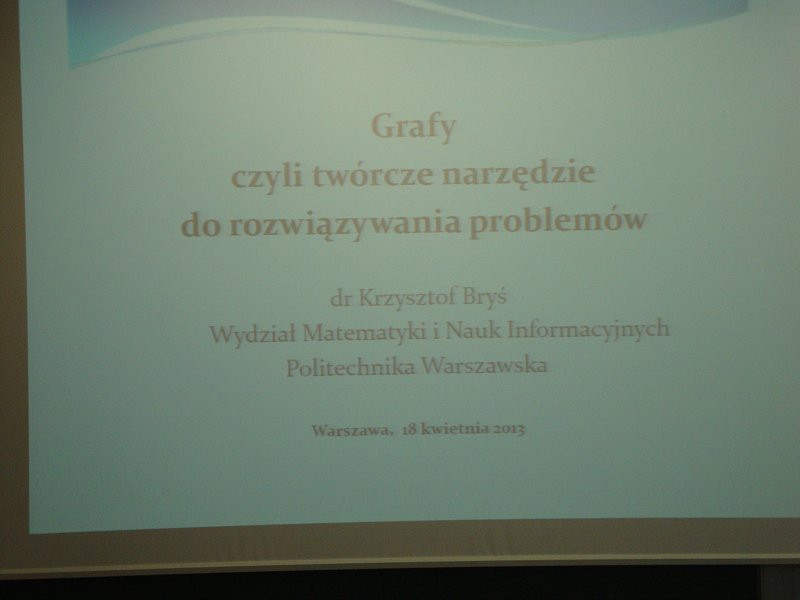 Grafy
czyli twórcze narzędzie
do rozwiązywania problemów

dr Krzysztof Bryś
Wydział Matematyki i Nauk Informacyjnych
Politechnika Warszawska

Warszawa, 18 kwietnia 2013